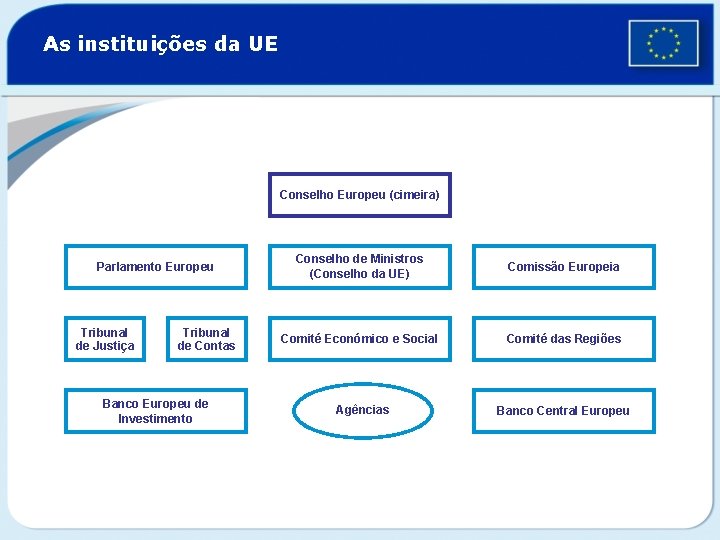 As instituições da UE

Conselho Europeu (cimeira)

Parlamento Europeu

Conselho de Ministros (Conselho da UE)

Comissão Europeia

Tribunal de Justiça

Tribunal de Contas

Comité Económico e Social

Comité das Regiões

Banco Europeu de Investimento

Agências

Banco Central Europeu